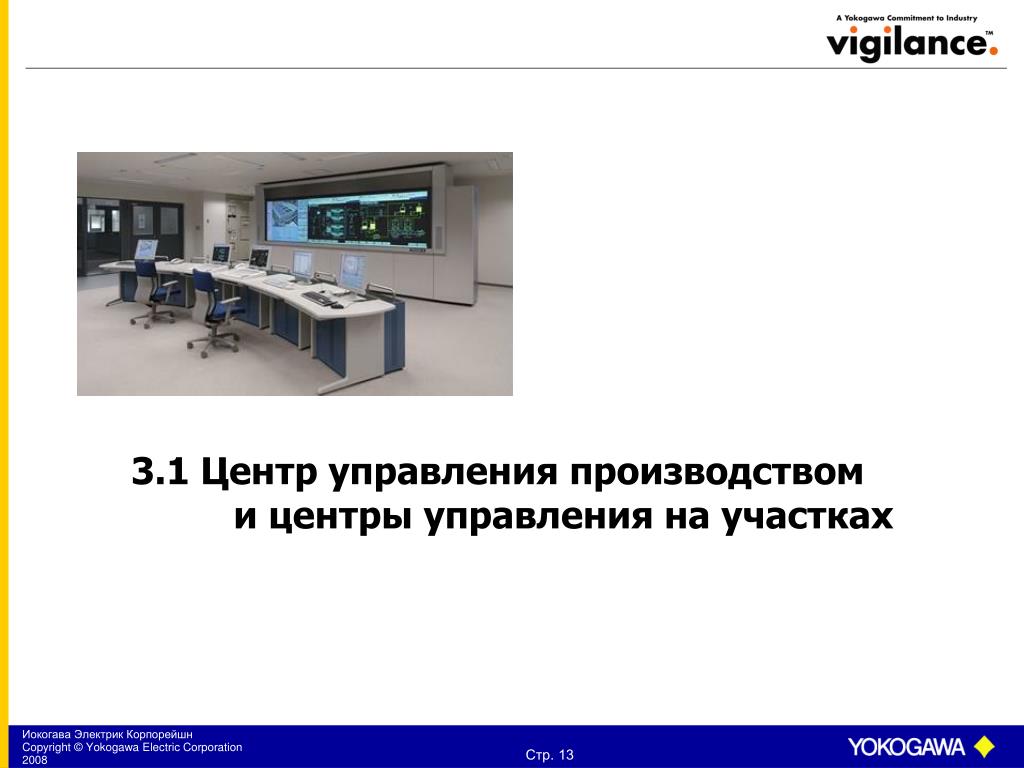 A Yokogawa Commitment to Industry
vigilance.™

3.1 Центр управления производством
и центры управления на участках

Иокогава Электрик Корпорейшн
Copyright © Yokogawa Electric Corporation 2008

Стр. 13

YOKOGAWA